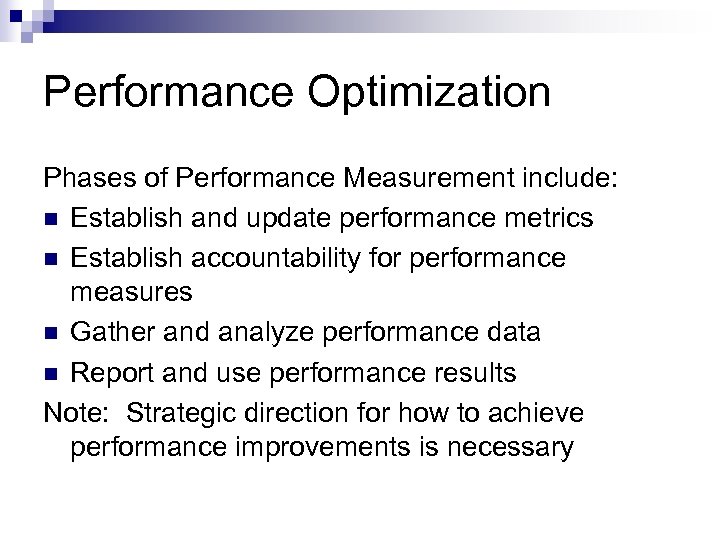 Performance Optimization

Phases of Performance Measurement include:

- Establish and update performance metrics
- Establish accountability for performance measures
- Gather and analyze performance data
- Report and use performance results

Note: Strategic direction for how to achieve performance improvements is necessary